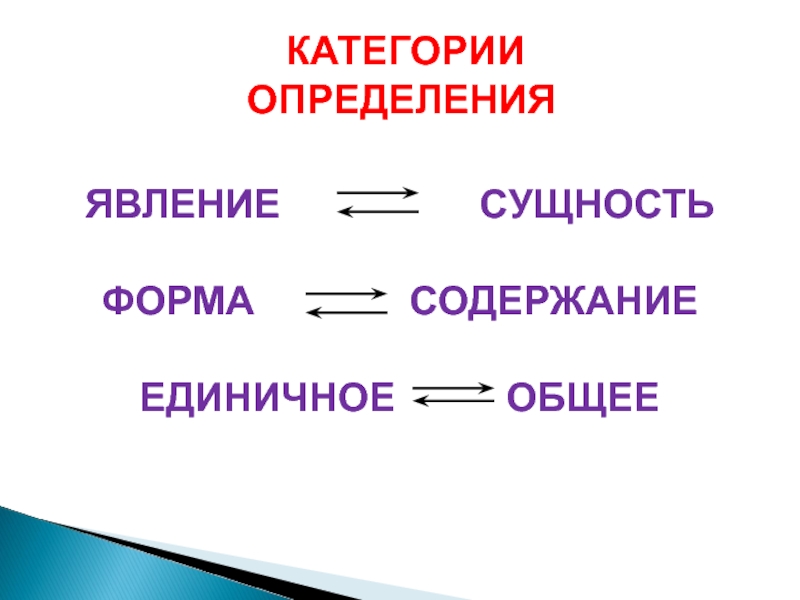 КАТЕГОРИИ ОПРЕДЕЛЕНИЯ

ЯВЛЕНИЕ $\rightleftarrows$ СУЩНОСТЬ

ФОРМА $\rightleftarrows$ СОДЕРЖАНИЕ

ЕДИНИЧНОЕ $\rightleftarrows$ ОБЩЕЕ